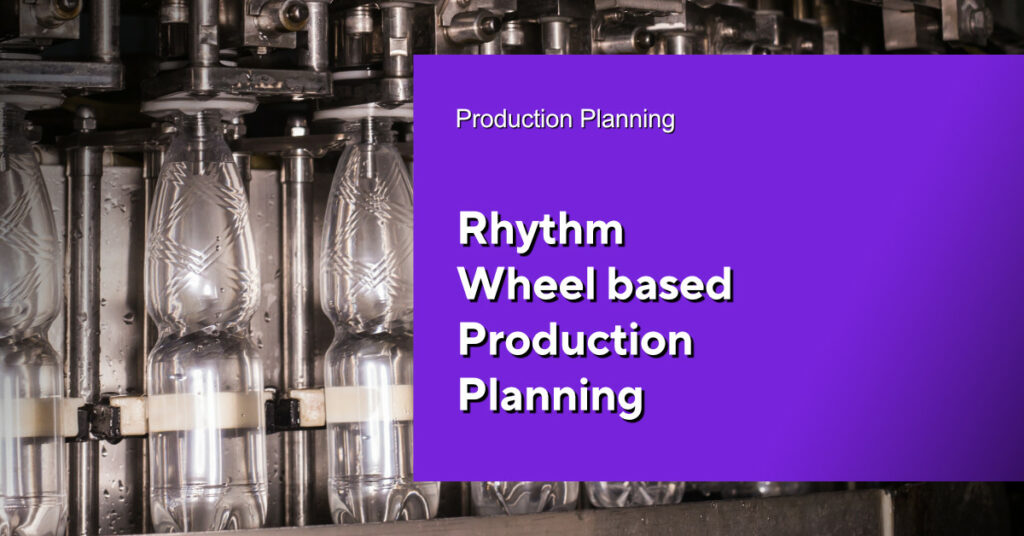 Production Planning

Rhythm Wheel based Production Planning